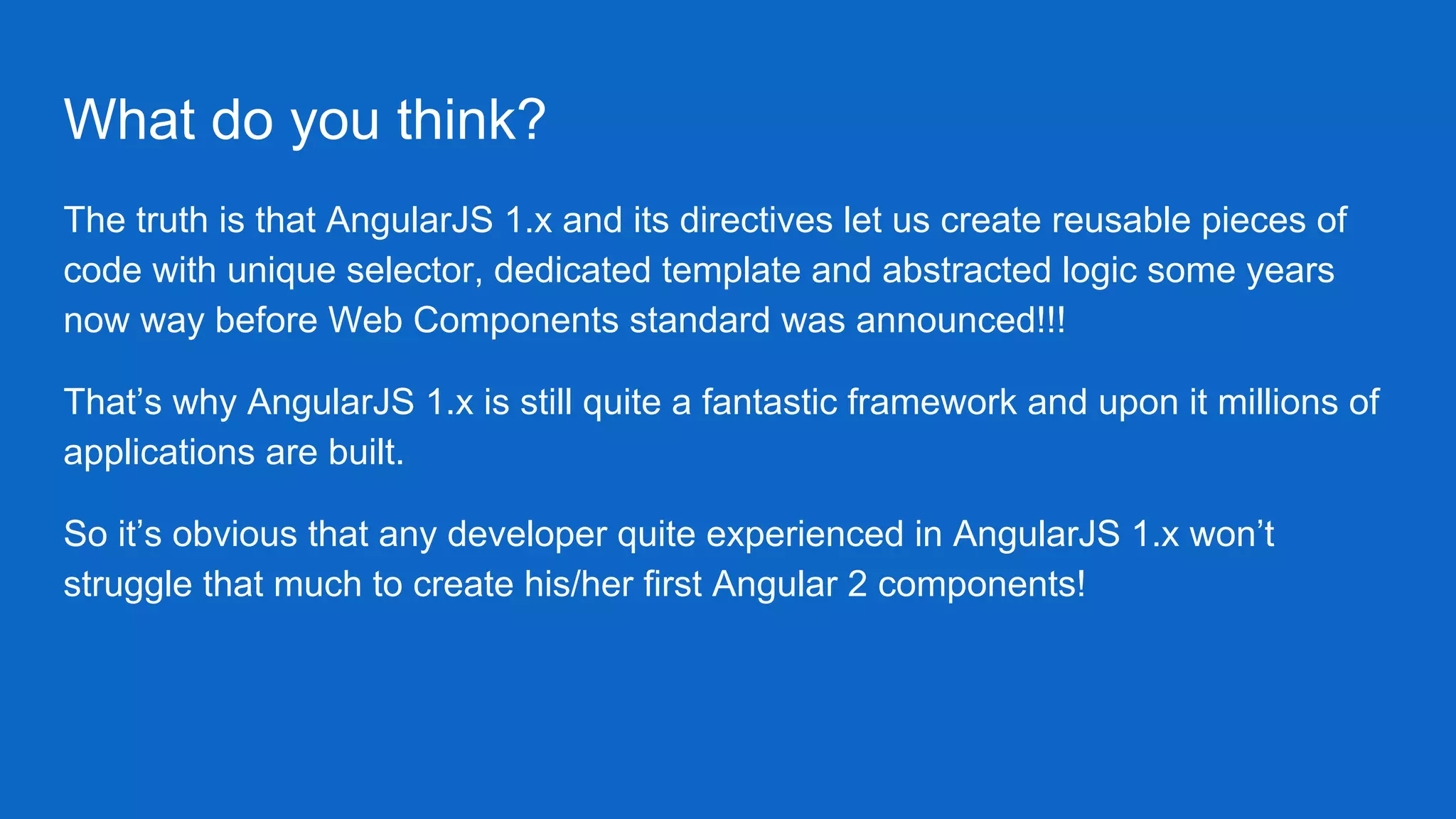 What do you think?

The truth is that AngularJS 1.x and its directives let us create reusable pieces of code with unique selector, dedicated template and abstracted logic some years now way before Web Components standard was announced!!!

That’s why AngularJS 1.x is still quite a fantastic framework and upon it millions of applications are built.

So it’s obvious that any developer quite experienced in AngularJS 1.x won’t struggle that much to create his/her first Angular 2 components!